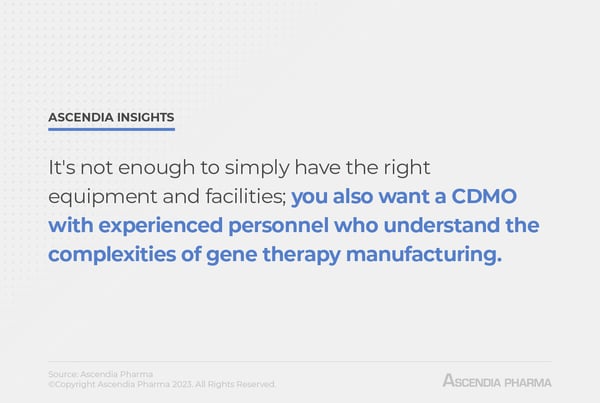 ASCENDIA INSIGHTS

It's not enough to simply have the right equipment and facilities; you also want a CDMO with experienced personnel who understand the complexities of gene therapy manufacturing.

Source: Ascendia Pharma
©Copyright Ascendia Pharma 2023. All Rights Reserved.

ASCENDIA PHARMA